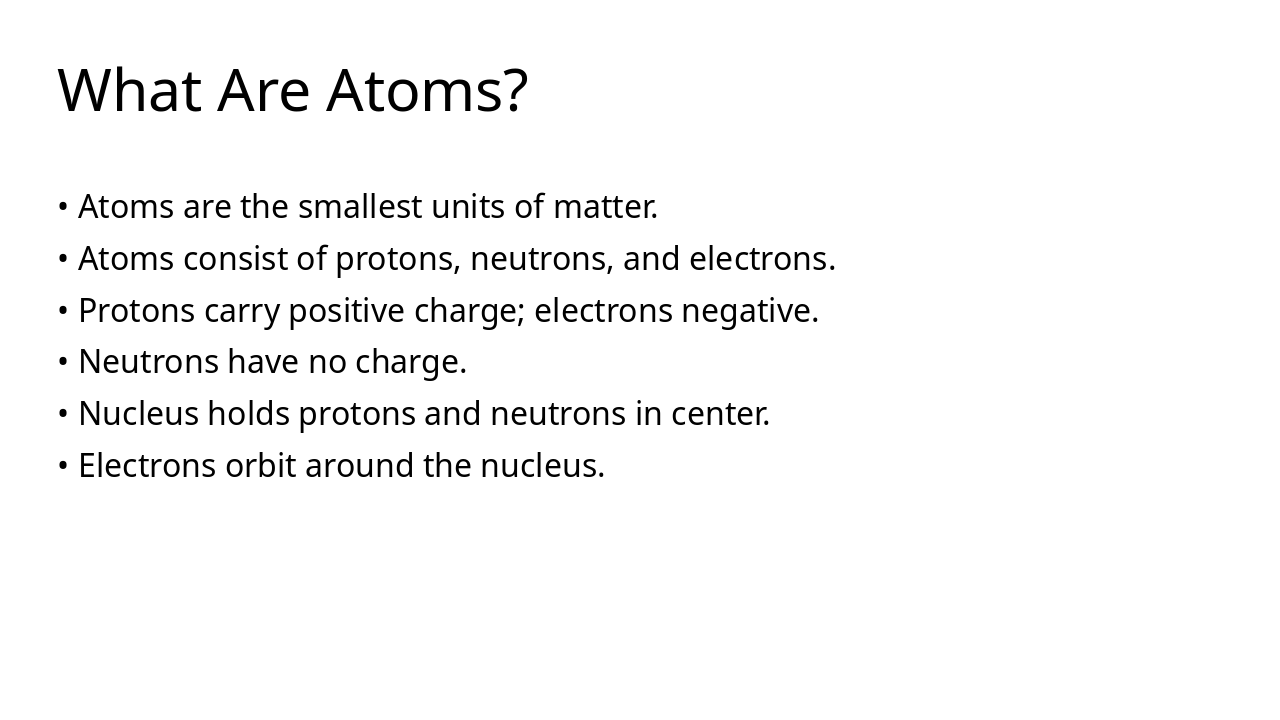 What Are Atoms?

• Atoms are the smallest units of matter.
• Atoms consist of protons, neutrons, and electrons.
• Protons carry positive charge; electrons negative.
• Neutrons have no charge.
• Nucleus holds protons and neutrons in center.
• Electrons orbit around the nucleus.